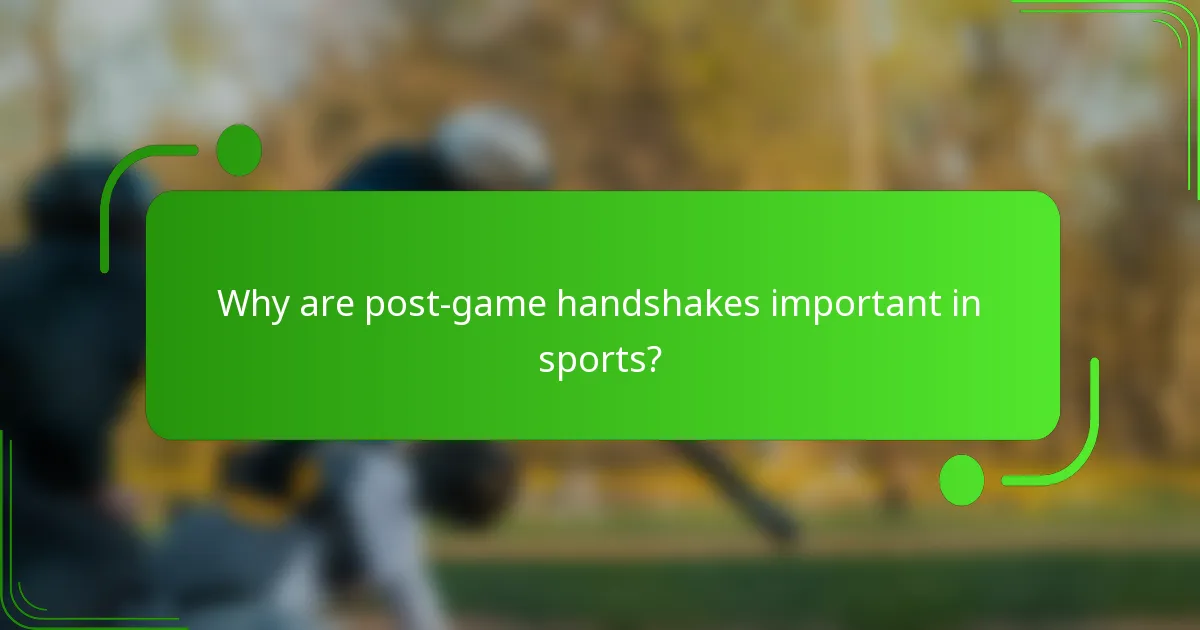 Why are post-game handshakes important in sports?